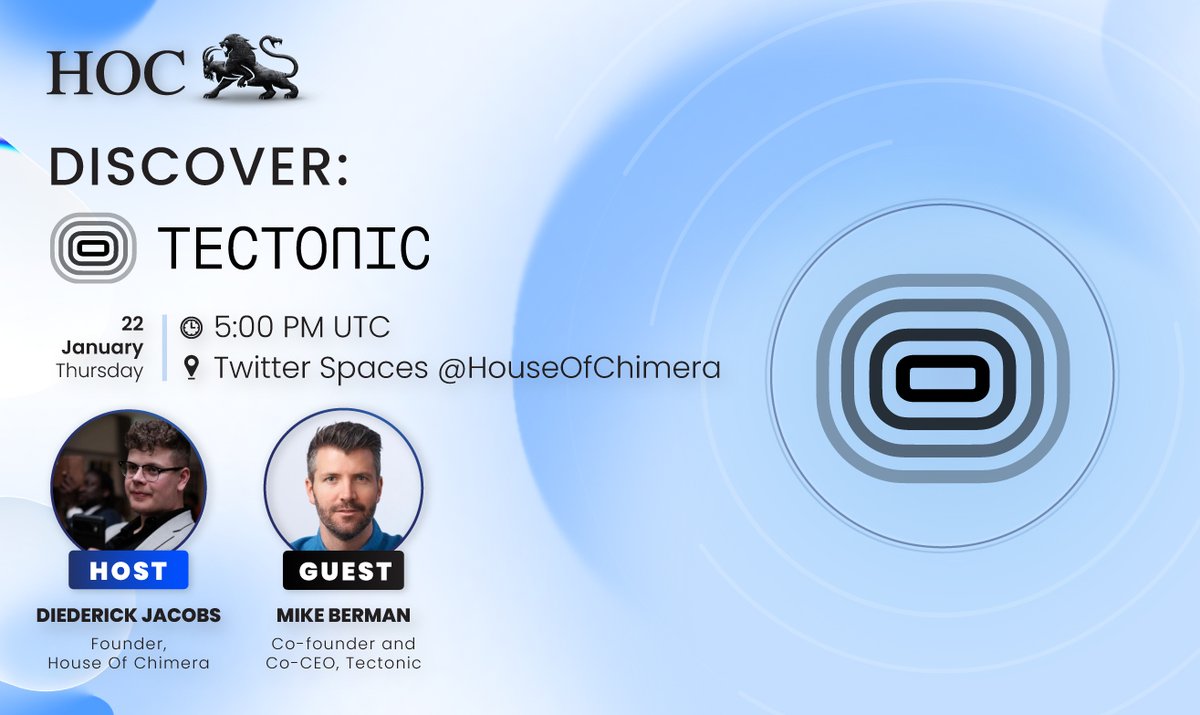 HOC

DISCOVER:

TECTONIC

22
January
Thursday

5:00 PM UTC
Twitter Spaces @HouseOfChimera

HOST
DIEDERICK JACOBS
Founder,
House Of Chimera

GUEST
MIKE BERMAN
Co-founder and
Co-CEO, Tectonic